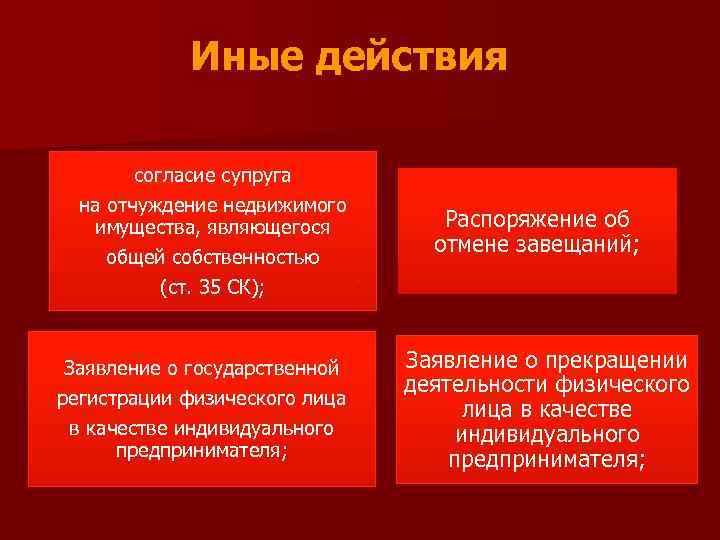 Иные действия

согласие супруга
на отчуждение недвижимого имущества, являющегося
общей собственностью
(ст. 35 СК);

Распоряжение об отмене завещаний;

Заявление о государственной регистрации физического лица в качестве индивидуального предпринимателя;

Заявление о прекращении деятельности физического лица в качестве индивидуального предпринимателя;